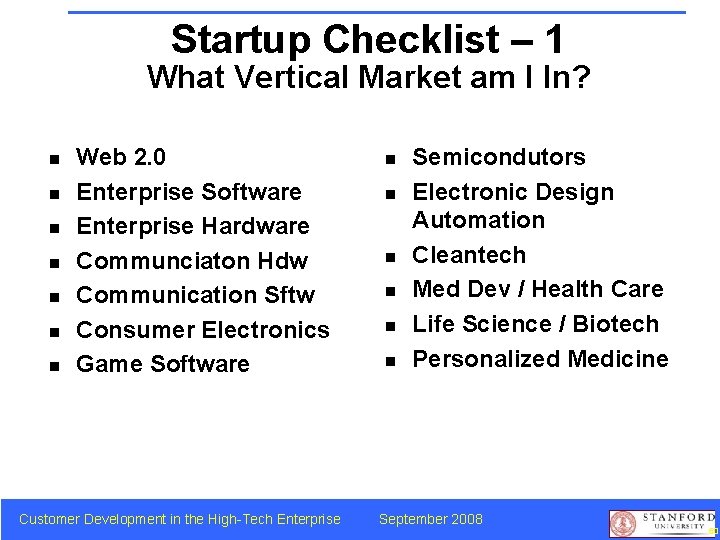 Startup Checklist – 1
What Vertical Market am I In?

- Web 2.0
- Enterprise Software
- Enterprise Hardware
- Communciaton Hdw
- Communication Sftw
- Consumer Electronics
- Game Software

- Semicondutors
- Electronic Design Automation
- Cleantech
- Med Dev / Health Care
- Life Science / Biotech
- Personalized Medicine

Customer Development in the High-Tech Enterprise September 2008 STANFORD UNIVERSITY